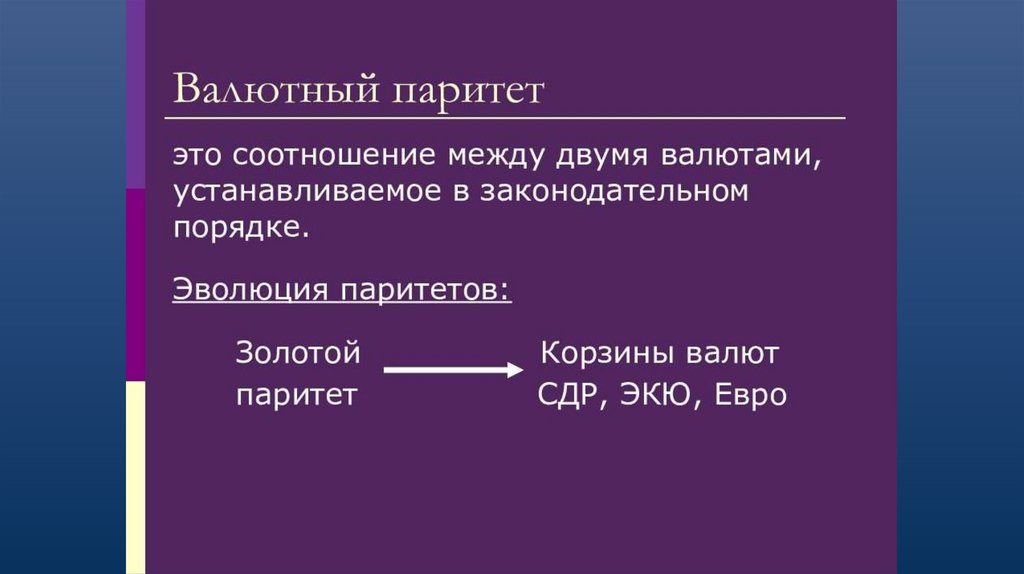 Валютный паритет

это соотношение между двумя валютами, устанавливаемое в законодательном порядке.

Эволюция паритетов:

Золотой паритет

Корзины валют СДР, ЭКЮ, Евро